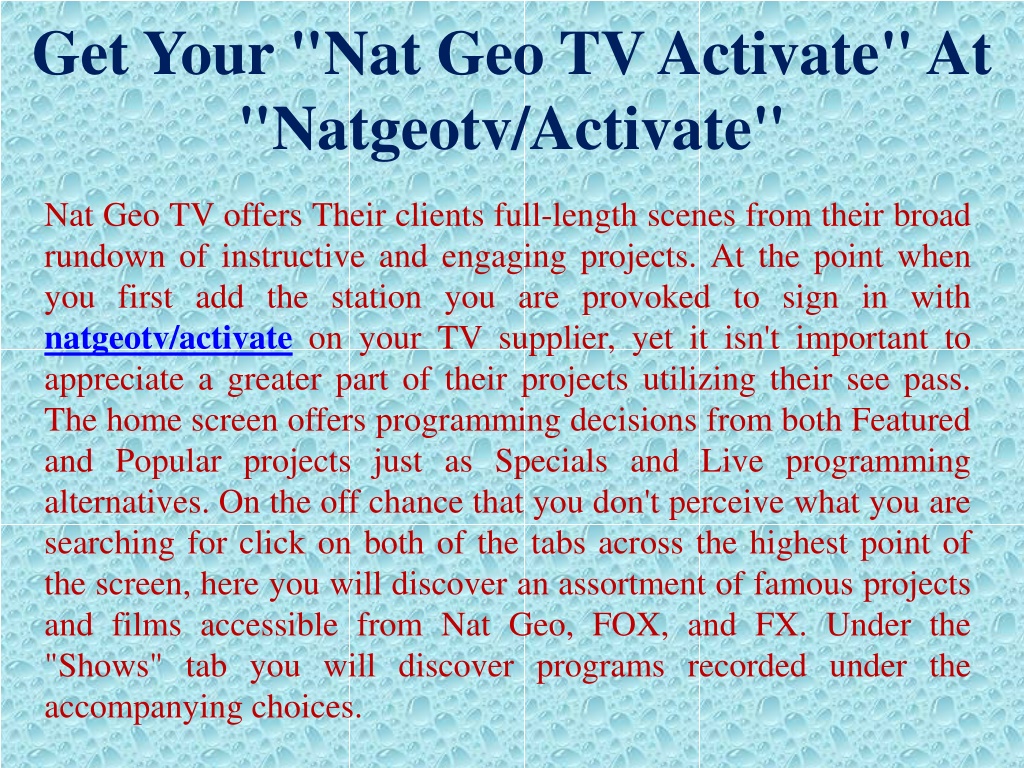 Get Your "Nat Geo TV Activate" At "Natgeotv/Activate"

Nat Geo TV offers Their clients full-length scenes from their broad rundown of instructive and engaging projects. At the point when you first add the station you are provoked to sign in with natgeotv/activate on your TV supplier, yet it isn't important to appreciate a greater part of their projects utilizing their see pass. The home screen offers programming decisions from both Featured and Popular projects just as Specials and Live programming alternatives. On the off chance that you don't perceive what you are searching for click on both of the tabs across the highest point of the screen, here you will discover an assortment of famous projects and films accessible from Nat Geo, FOX, and FX. Under the "Shows" tab you will discover programs recorded under the accompanying choices.